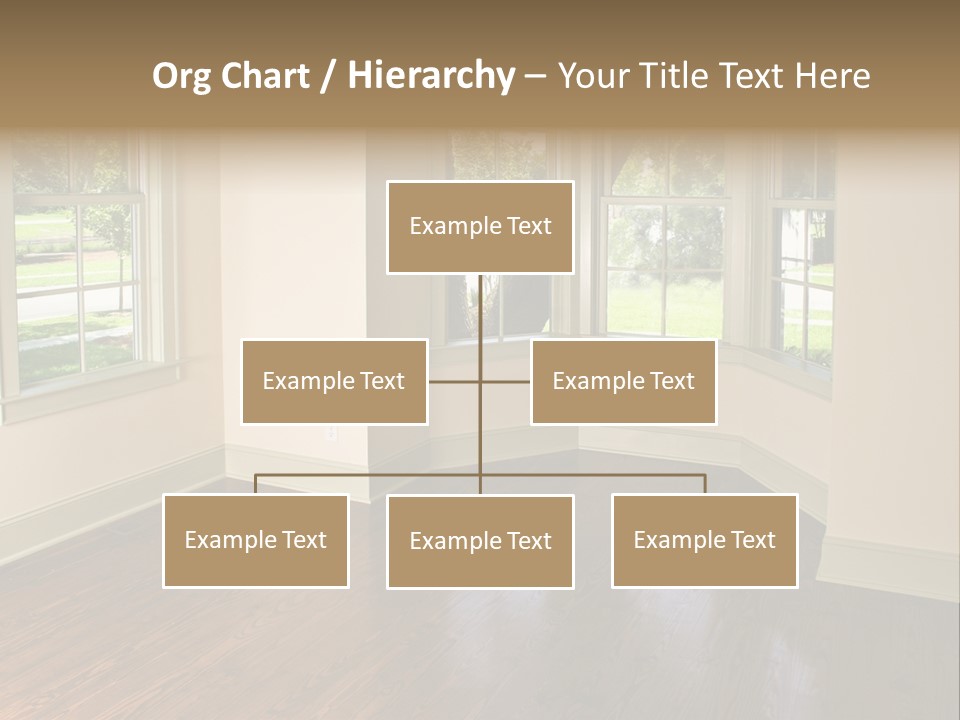 Org Chart / Hierarchy – Your Title Text Here

Example Text

Example Text

Example Text

Example Text

Example Text

Example Text